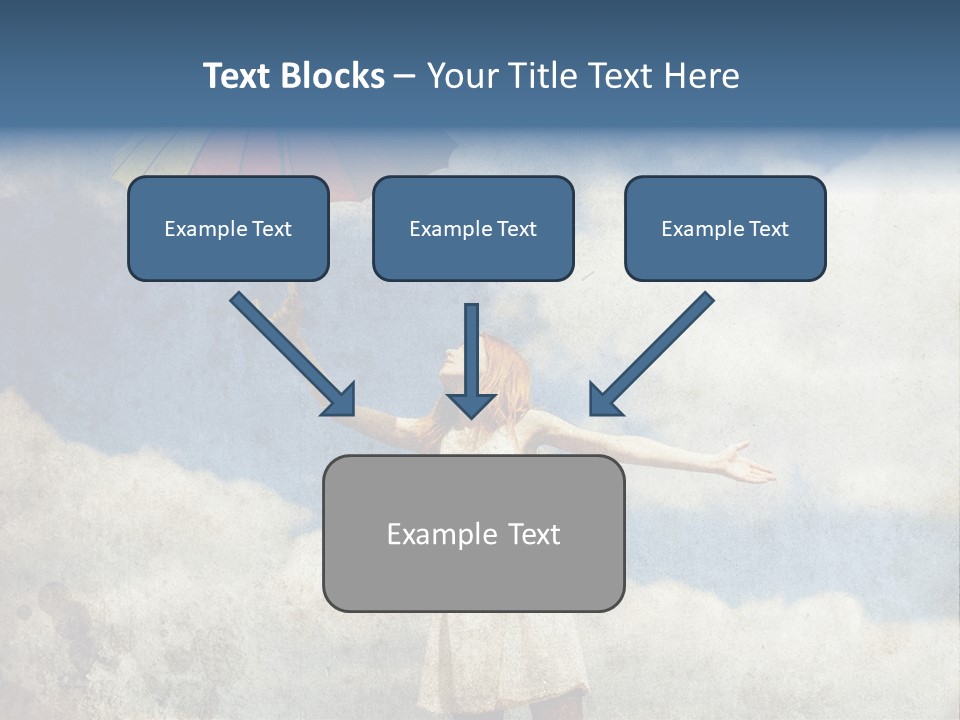 Text Blocks – Your Title Text Here

Example Text

Example Text

Example Text

Example Text